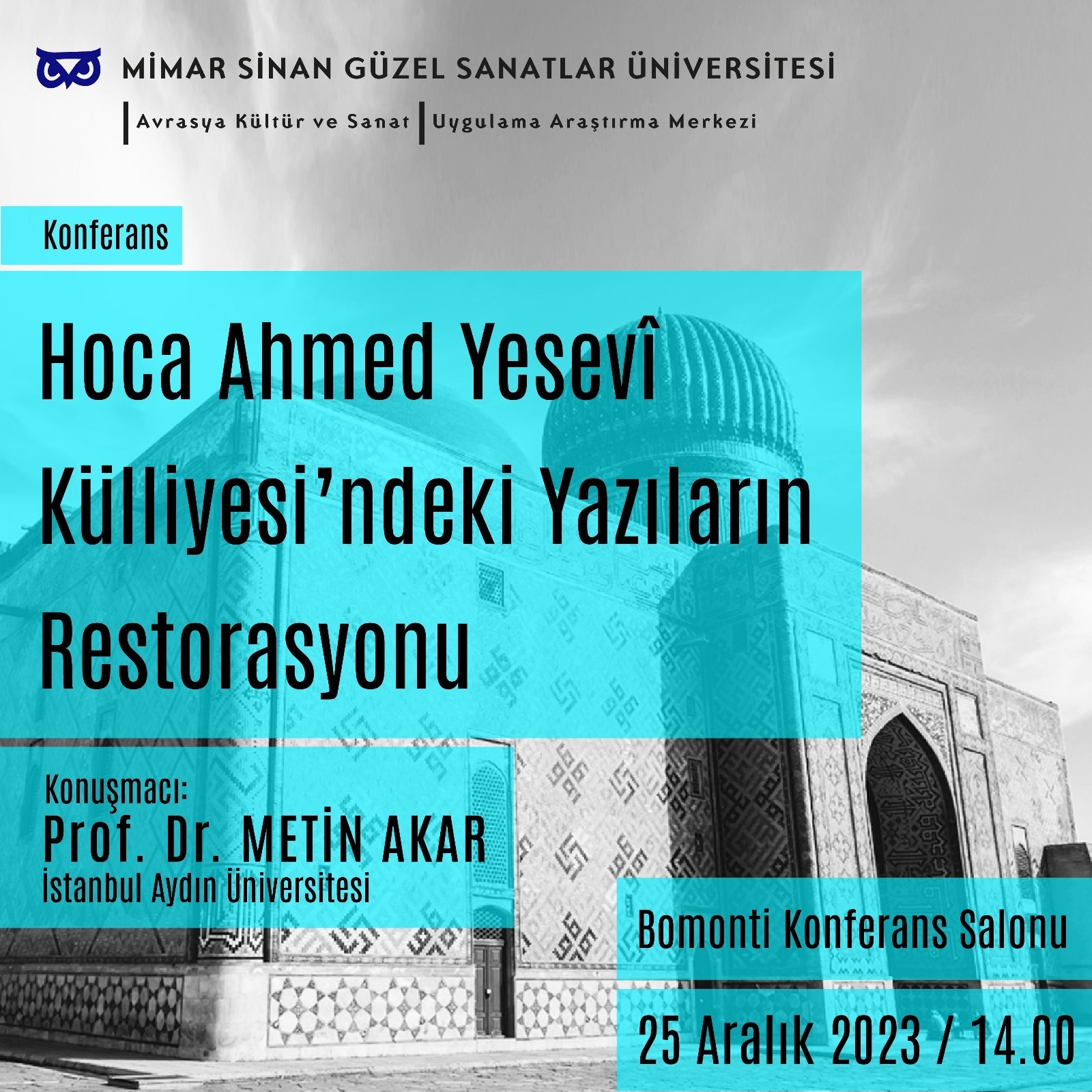 MİMAR SİNAN GÜZEL SANATLAR ÜNİVERSİTESİ
Avrasya Kültür ve Sanat | Uygulama Araştırma Merkezi

Konferans

Hoca Ahmed Yesevî Külliyesi'ndeki Yazıların Restorasyonu

Konuşmacı:
Prof. Dr. METİN AKAR
İstanbul Aydın Üniversitesi

Bomonti Konferans Salonu

25 Aralık 2023 / 14.00